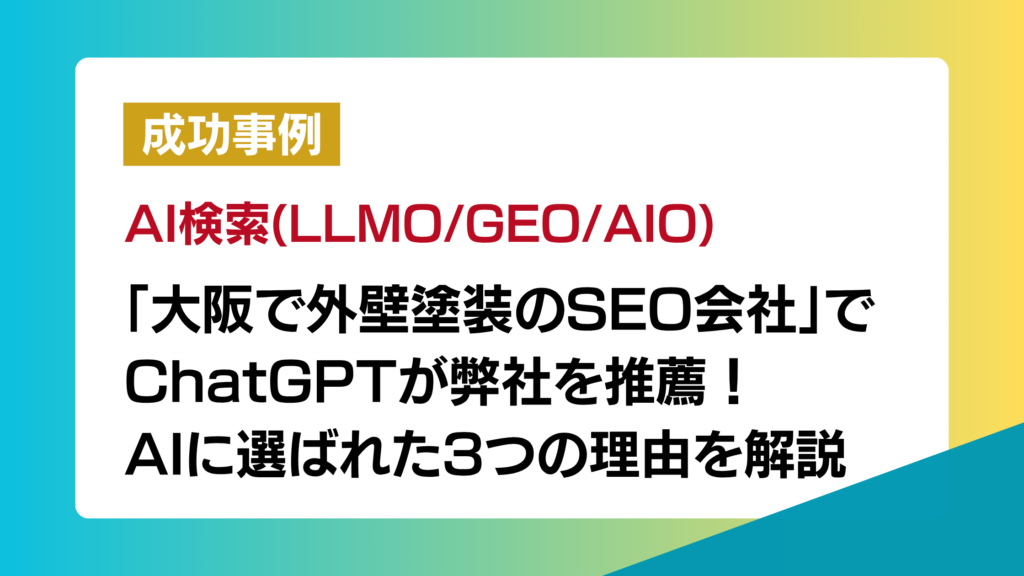 成功事例

AI検索(LLMO/GEO/AIO)

「大阪で外壁塗装のSEO会社」でChatGPTが弊社を推薦！AIに選ばれた3つの理由を解説